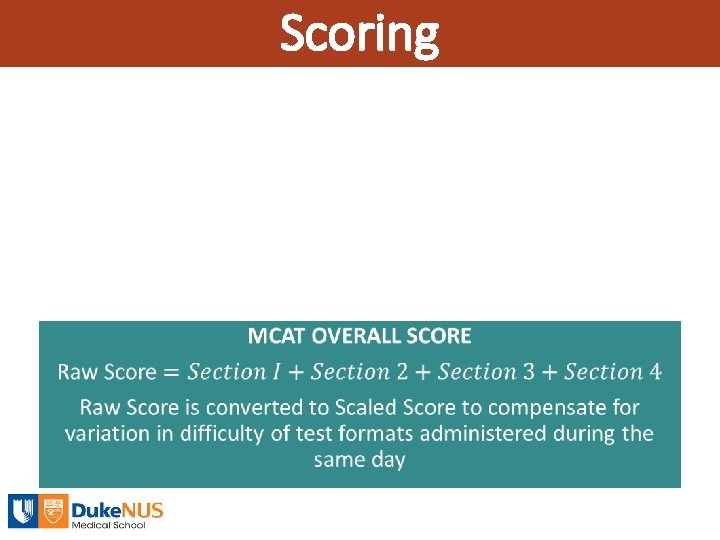 Scoring

MCAT OVERALL SCORE

Raw Score $= Section\ I + Section\ 2 + Section\ 3 + Section\ 4$

Raw Score is converted to Scaled Score to compensate for variation in difficulty of test formats administered during the same day

DukeNUS
Medical School